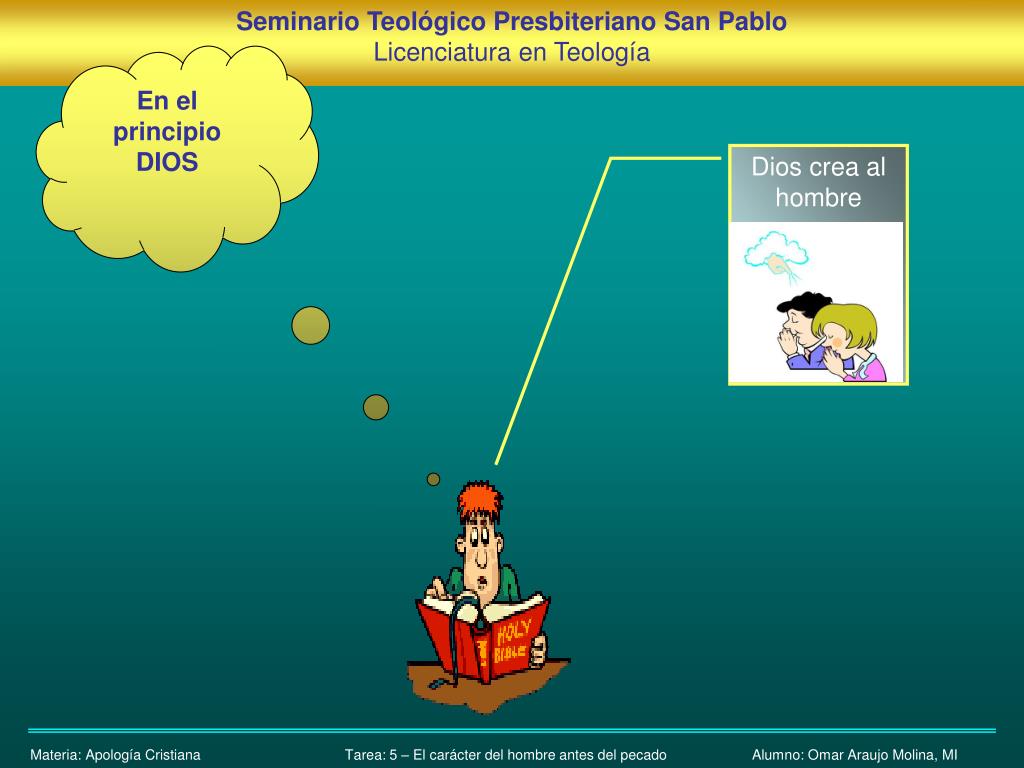 Seminario Teológico Presbiteriano San Pablo
Licenciatura en Teología

En el principio DIOS

Dios crea al hombre

HOLY BIBLE

Materia: Apología Cristiana
Tarea: 5 – El carácter del hombre antes del pecado
Alumno: Omar Araujo Molina, MI